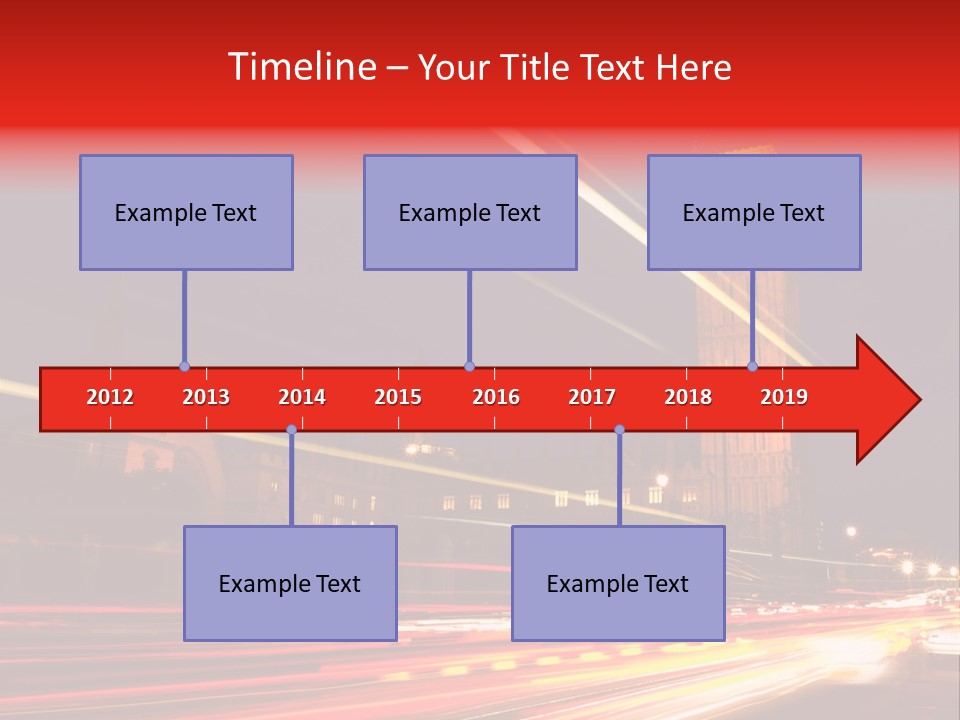 Timeline – Your Title Text Here

Example Text

Example Text

Example Text

2012 2013 2014 2015 2016 2017 2018 2019

Example Text

Example Text